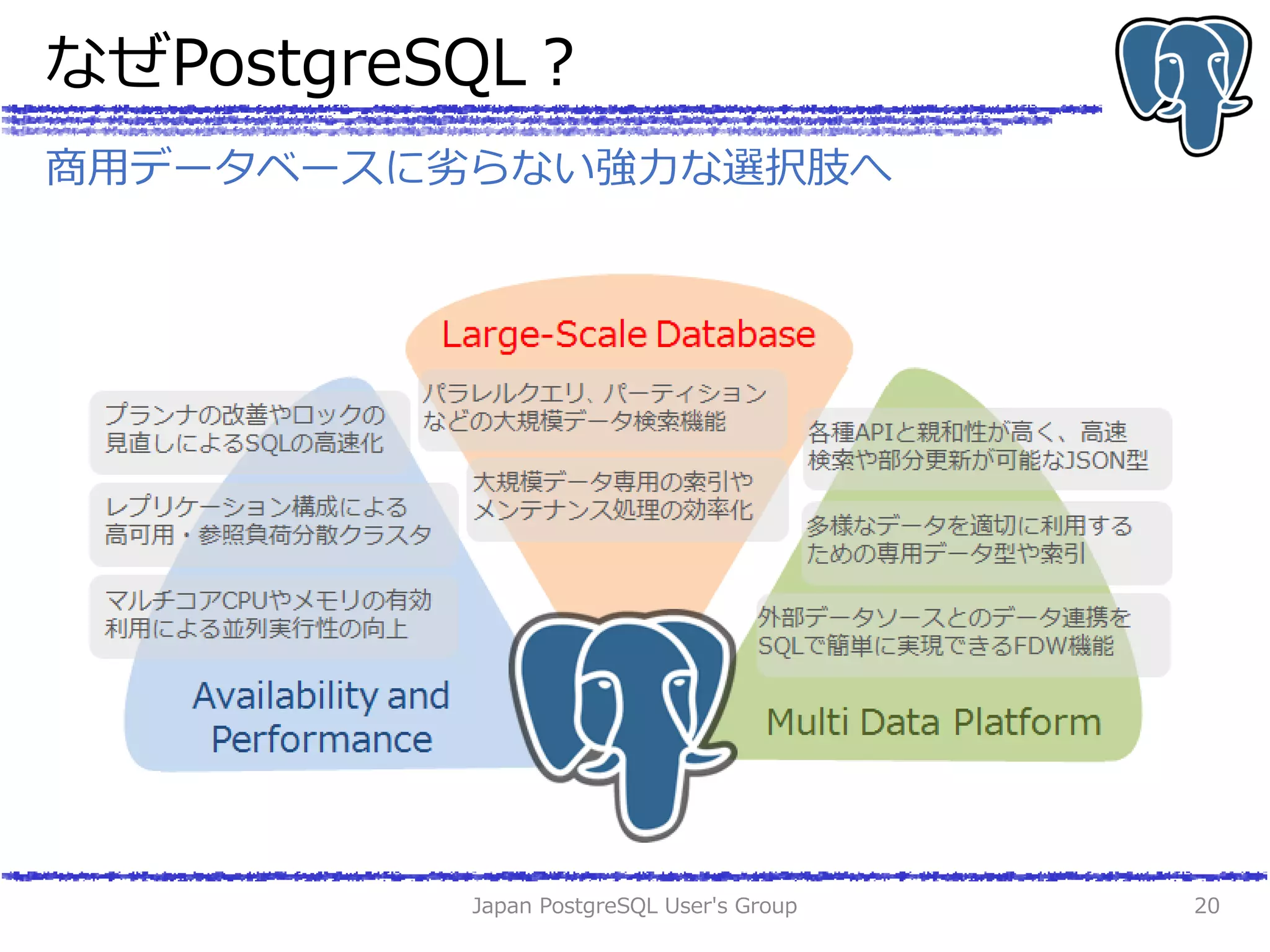 なぜPostgreSQL？

商用データベースに劣らない強力な選択肢へ

Large-Scale Database

パラレルクエリ、パーティションなどの大規模データ検索機能

大規模データ専用の索引やメンテナンス処理の効率化

プランナの改善やロックの見直しによるSQLの高速化

レプリケーション構成による高可用・参照負荷分散クラスタ

マルチコアCPUやメモリの有効利用による並列実行性の向上

Availability and Performance

各種APIと親和性が高く、高速検索や部分更新が可能なJSON型

多様なデータを適切に利用するための専用データ型や索引

外部データソースとのデータ連携をSQLで簡単に実現できるFDW機能

Multi Data Platform

Japan PostgreSQL User's Group

20